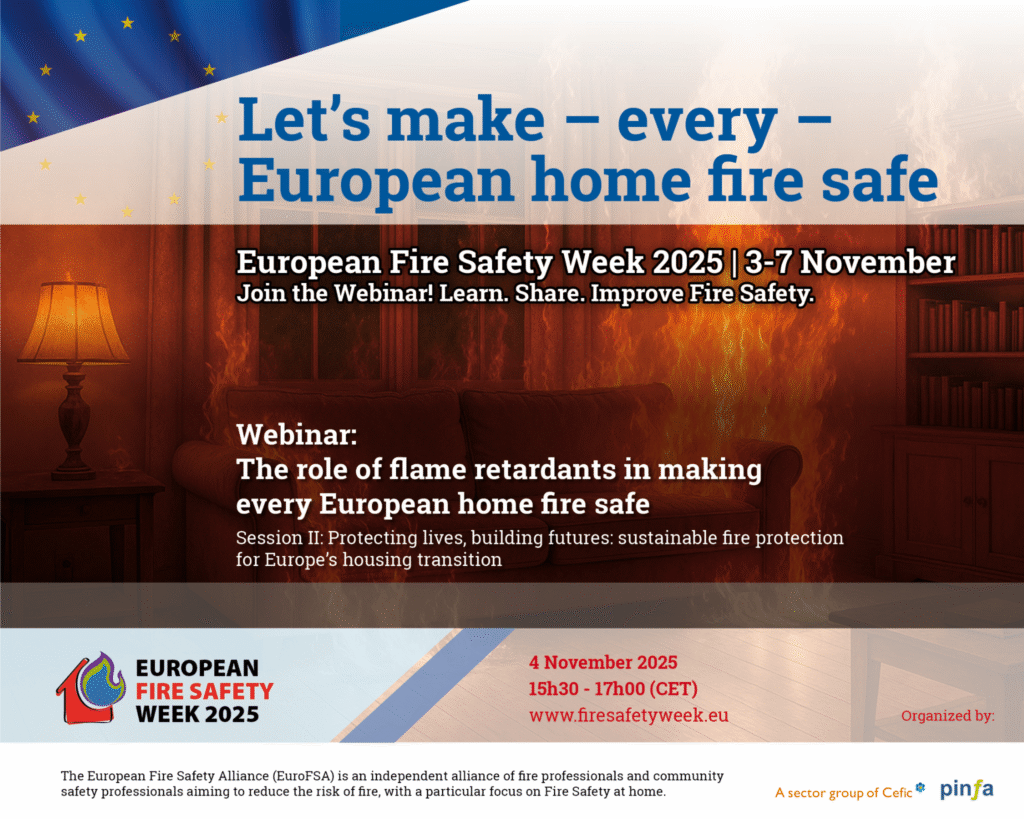 Let's make – every – European home fire safe

European Fire Safety Week 2025 | 3-7 November
Join the Webinar! Learn. Share. Improve Fire Safety.

Webinar:
The role of flame retardants in making every European home fire safe
Session II: Protecting lives, building futures: sustainable fire protection for Europe's housing transition

EUROPEAN FIRE SAFETY WEEK 2025

4 November 2025
15h30 - 17h00 (CET)
www.firesafetyweek.eu

Organized by:

The European Fire Safety Alliance (EuroFSA) is an independent alliance of fire professionals and community safety professionals aiming to reduce the risk of fire, with a particular focus on Fire Safety at home.

A sector group of Cefic pinfa